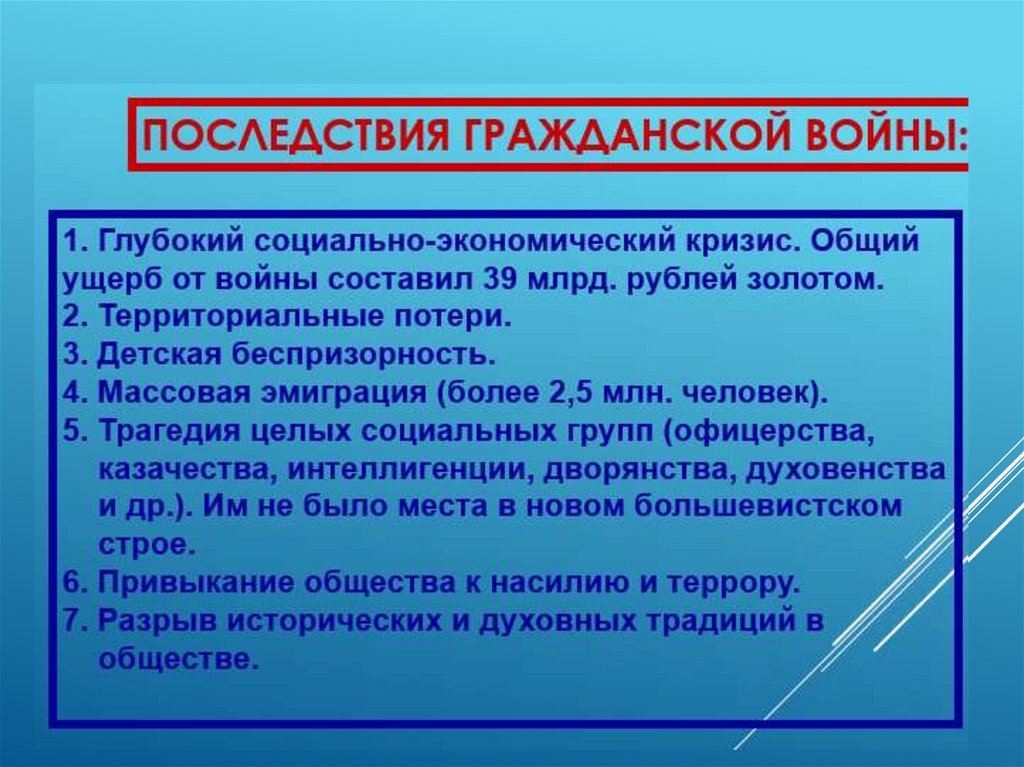 ПОСЛЕДСТВИЯ ГРАЖДАНСКОЙ ВОЙНЫ:

1. Глубокий социально-экономический кризис. Общий ущерб от войны составил 39 млрд. рублей золотом.
2. Территориальные потери.
3. Детская беспризорность.
4. Массовая эмиграция (более 2,5 млн. человек).
5. Трагедия целых социальных групп (офицерства, казачества, интеллигенции, дворянства, духовенства и др.). Им не было места в новом большевистском строе.
6. Привыкание общества к насилию и террору.
7. Разрыв исторических и духовных традиций в обществе.